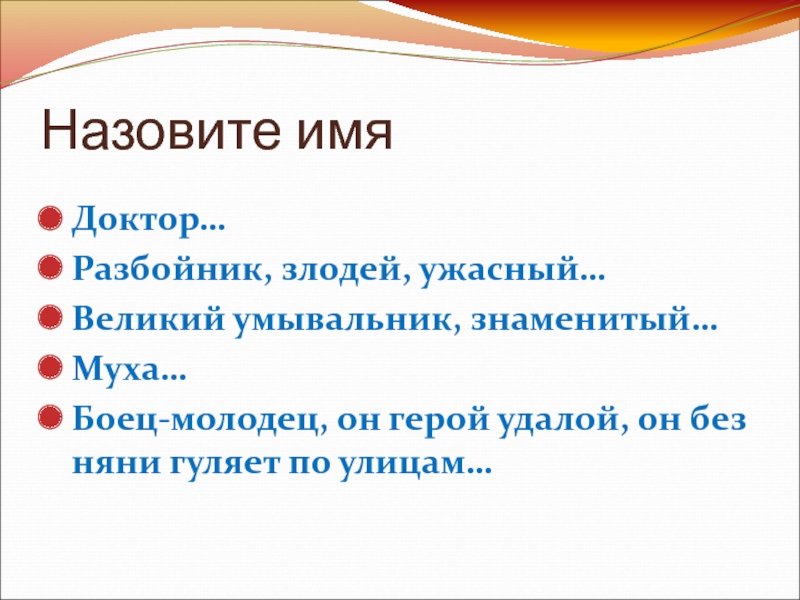 Назовите имя

Доктор…

Разбойник, злодей, ужасный…

Великий умывальник, знаменитый…

Муха…

Боец-молодец, он герой удалой, он без няни гуляет по улицам…